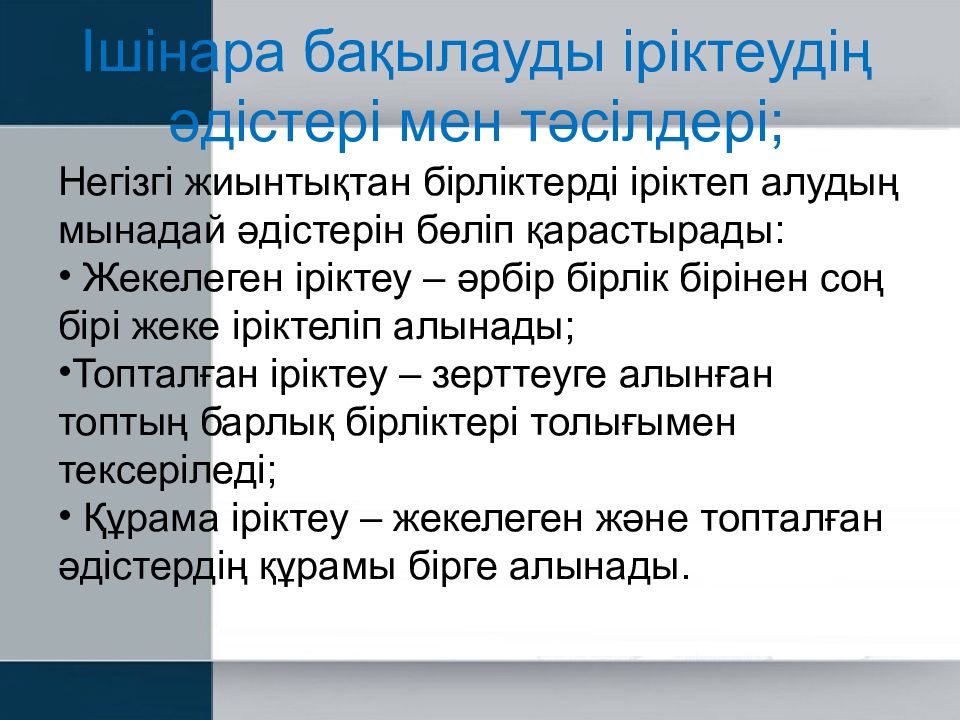 Ішінара бақылауды іріктеудің әдістері мен тәсілдері;

Негізгі жиынтықтан бірліктерді іріктеп алудың мынадай әдістерін бөліп қарастырады:
• Жекелеген іріктеу – әрбір бірлік бірінен соң бірі жеке іріктеліп алынады;
•Топталған іріктеу – зерттеуге алынған топтың барлық бірліктері толығымен тексеріледі;
• Құрама іріктеу – жекелеген және топталған әдістердің құрамы бірге алынады.